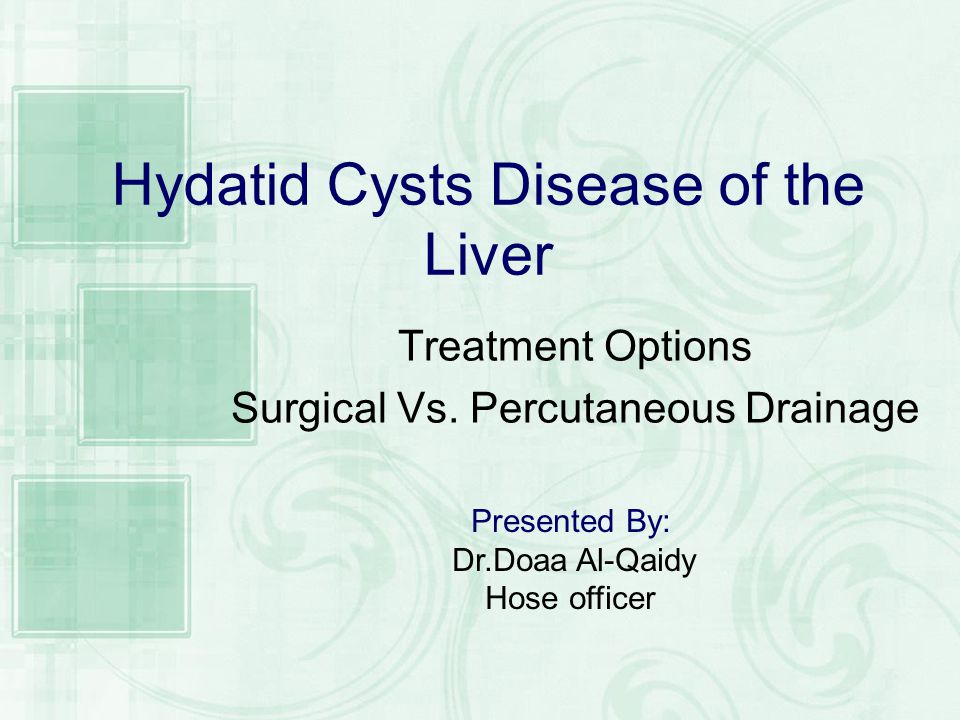 Hydatid Cysts Disease of the Liver

Treatment Options

Surgical Vs. Percutaneous Drainage

Presented By:
Dr.Doaa Al-Qaidy
Hose officer